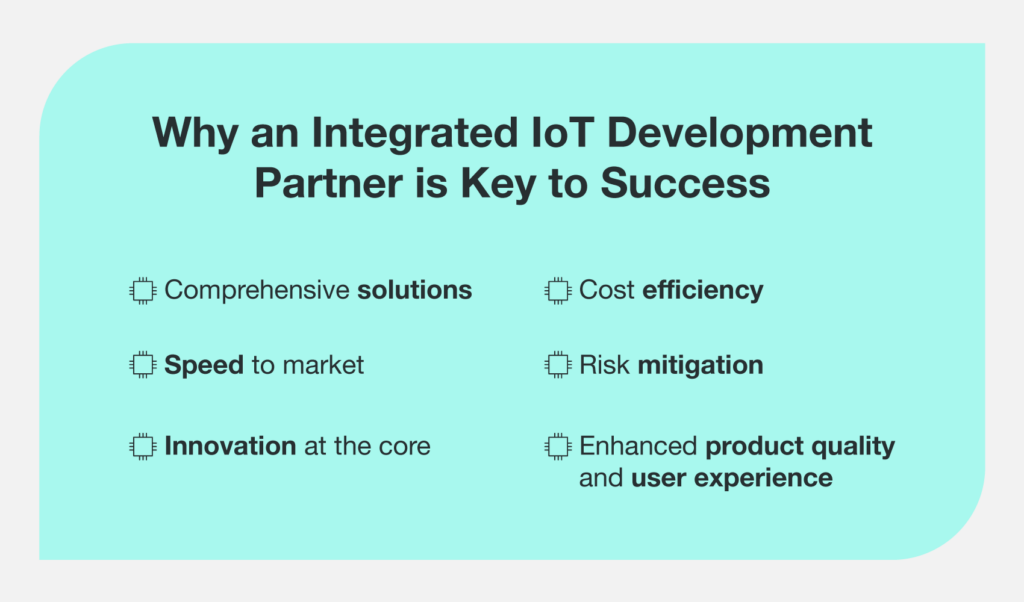 Why an Integrated IoT Development Partner is Key to Success

Comprehensive solutions

Speed to market

Innovation at the core

Cost efficiency

Risk mitigation

Enhanced product quality and user experience